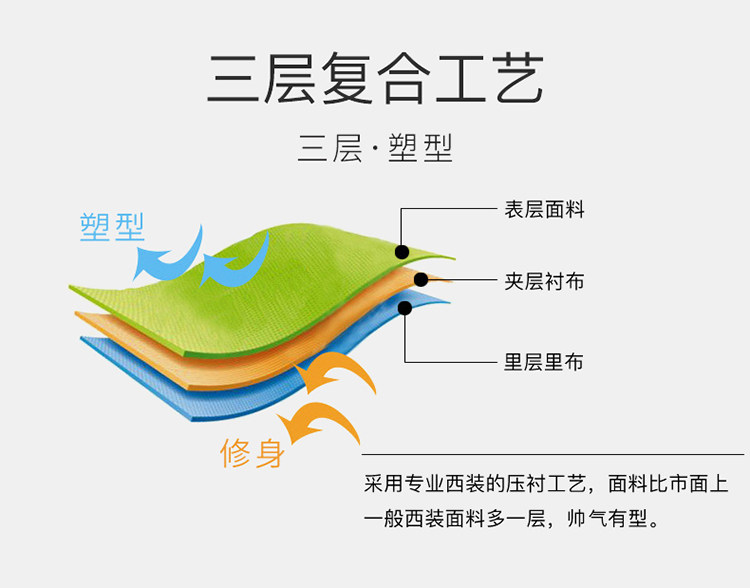 三层复合工艺

三层·塑型

塑型

表层面料

夹层衬布

里层里布

修身

采用专业西装的压衬工艺，面料比市面上一般西装面料多一层，帅气有型。